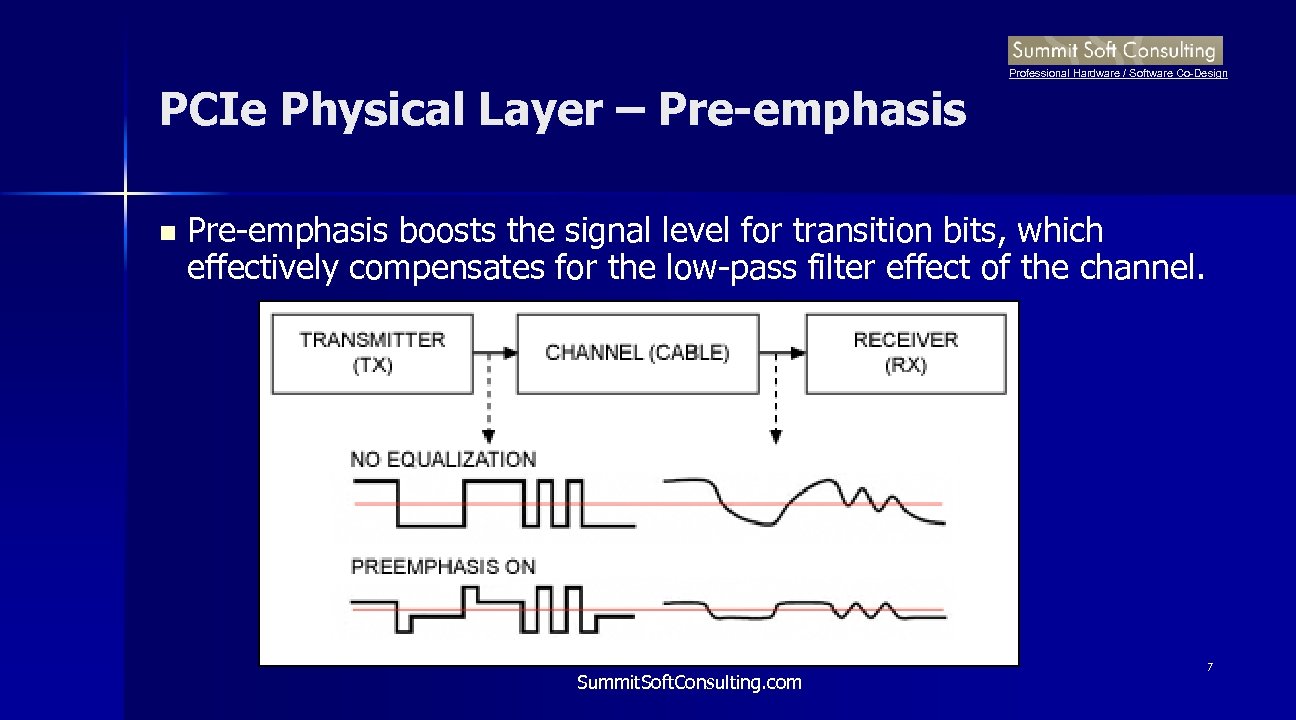 Summit Soft Consulting
Professional Hardware / Software Co-Design

PCIe Physical Layer – Pre-emphasis

Pre-emphasis boosts the signal level for transition bits, which effectively compensates for the low-pass filter effect of the channel.

TRANSMITTER (TX)
CHANNEL (CABLE)
RECEIVER (RX)
NO EQUALIZATION
PREEMPHASIS ON

SummitSoftConsulting.com

7